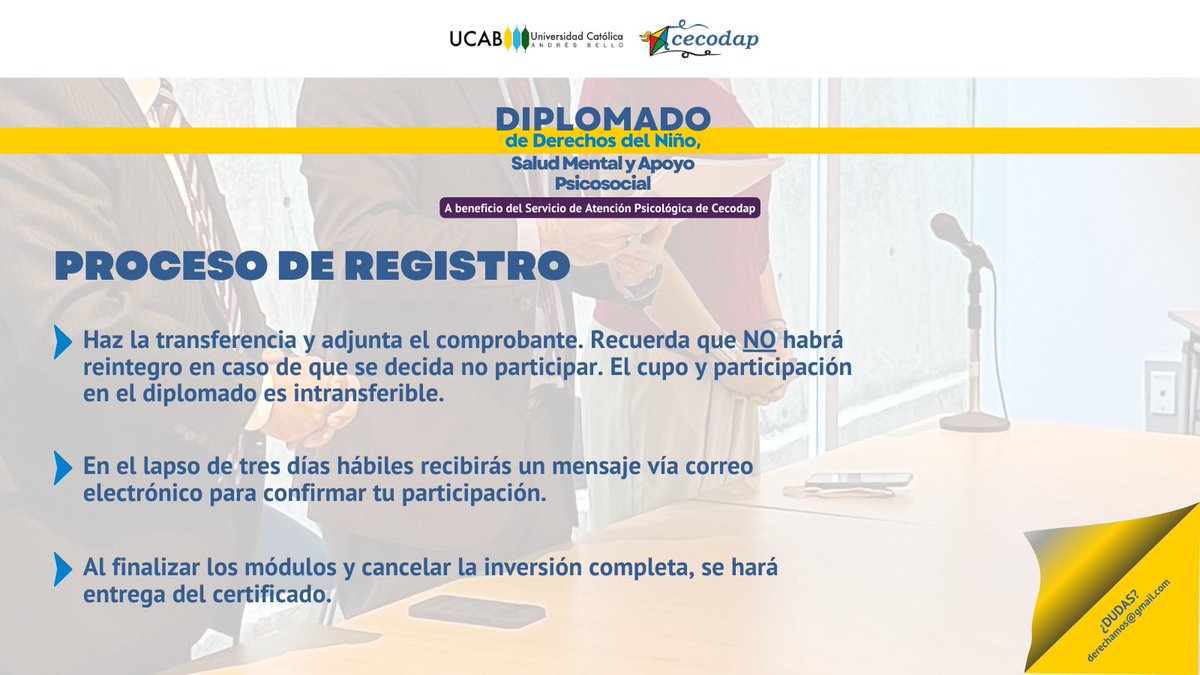 UCAB Universidad Católica ANDRÉS BELLO cecodap

DIPLOMADO de Derechos del Niño, Salud Mental y Apoyo Psicosocial

A beneficio del Servicio de Atención Psicológica de Cecodap

PROCESO DE REGISTRO

Haz la transferencia y adjunta el comprobante. Recuerda que NO habrá reintegro en caso de que se decida no participar. El cupo y participación en el diplomado es intransferible.

En el lapso de tres días hábiles recibirás un mensaje vía correo electrónico para confirmar tu participación.

Al finalizar los módulos y cancelar la inversión completa, se hará entrega del certificado.

¿DUDAS? derechamos@gmail.com